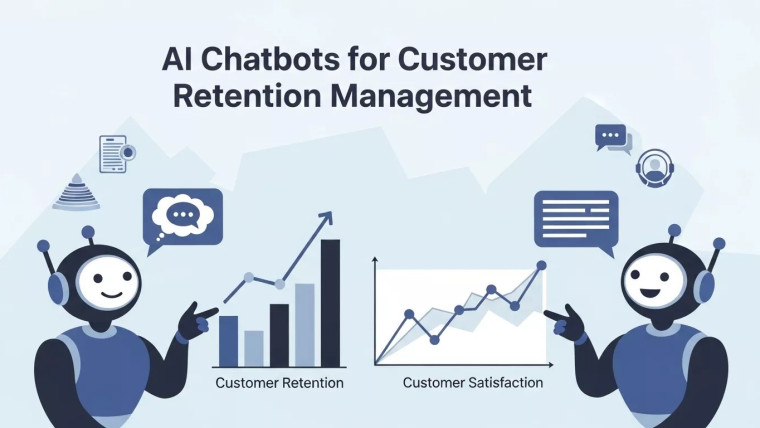 AI Chatbots for Customer Retention Management

Customer Retention

Customer Satisfaction